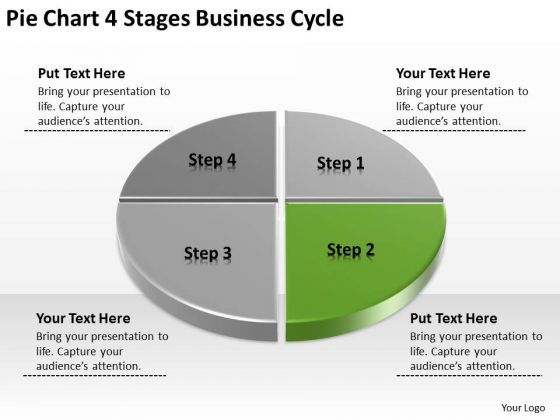 Pie Chart 4 Stages Business Cycle

Put Text Here
Bring your presentation to life. Capture your audience's attention.

Your Text Here
Bring your presentation to life. Capture your audience's attention.

Step 4

Step 1

Step 3

Step 2

Your Text Here
Bring your presentation to life. Capture your audience's attention.

Put Text Here
Bring your presentation to life. Capture your audience's attention.

Your Logo